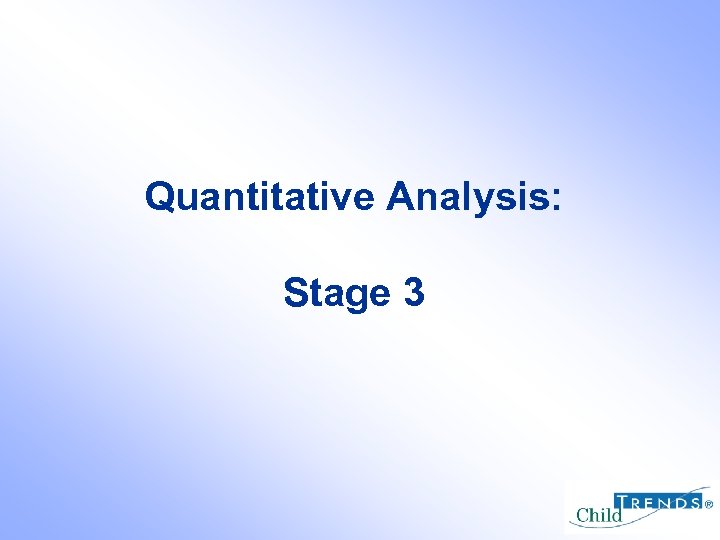 Quantitative Analysis:

Stage 3

Child TRENDS®